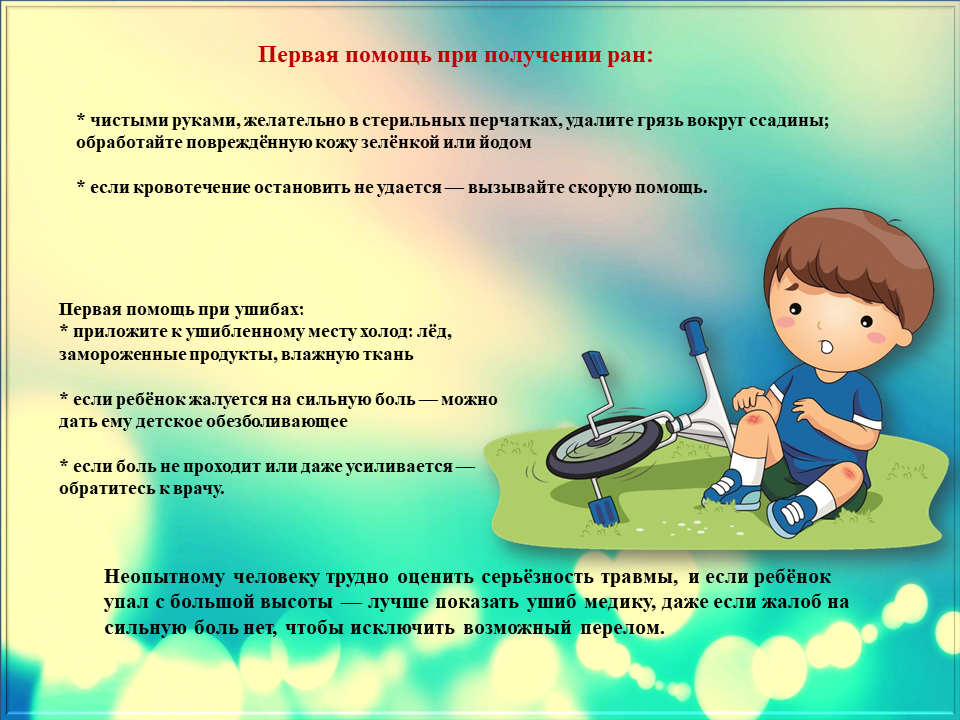 Первая помощь при получении ран:

* чистыми руками, желательно в стерильных перчатках, удалите грязь вокруг ссадины; обработайте повреждённую кожу зелёнкой или йодом

* если кровотечение остановить не удается — вызывайте скорую помощь.

Первая помощь при ушибах:
* приложите к ушибленному месту холод: лёд, замороженные продукты, влажную ткань

* если ребёнок жалуется на сильную боль — можно дать ему детское обезболивающее

* если боль не проходит или даже усиливается — обратитесь к врачу.

Неопытному человеку трудно оценить серьёзность травмы, и если ребёнок упал с большой высоты — лучше показать ушиб медику, даже если жалоб на сильную боль нет, чтобы исключить возможный перелом.